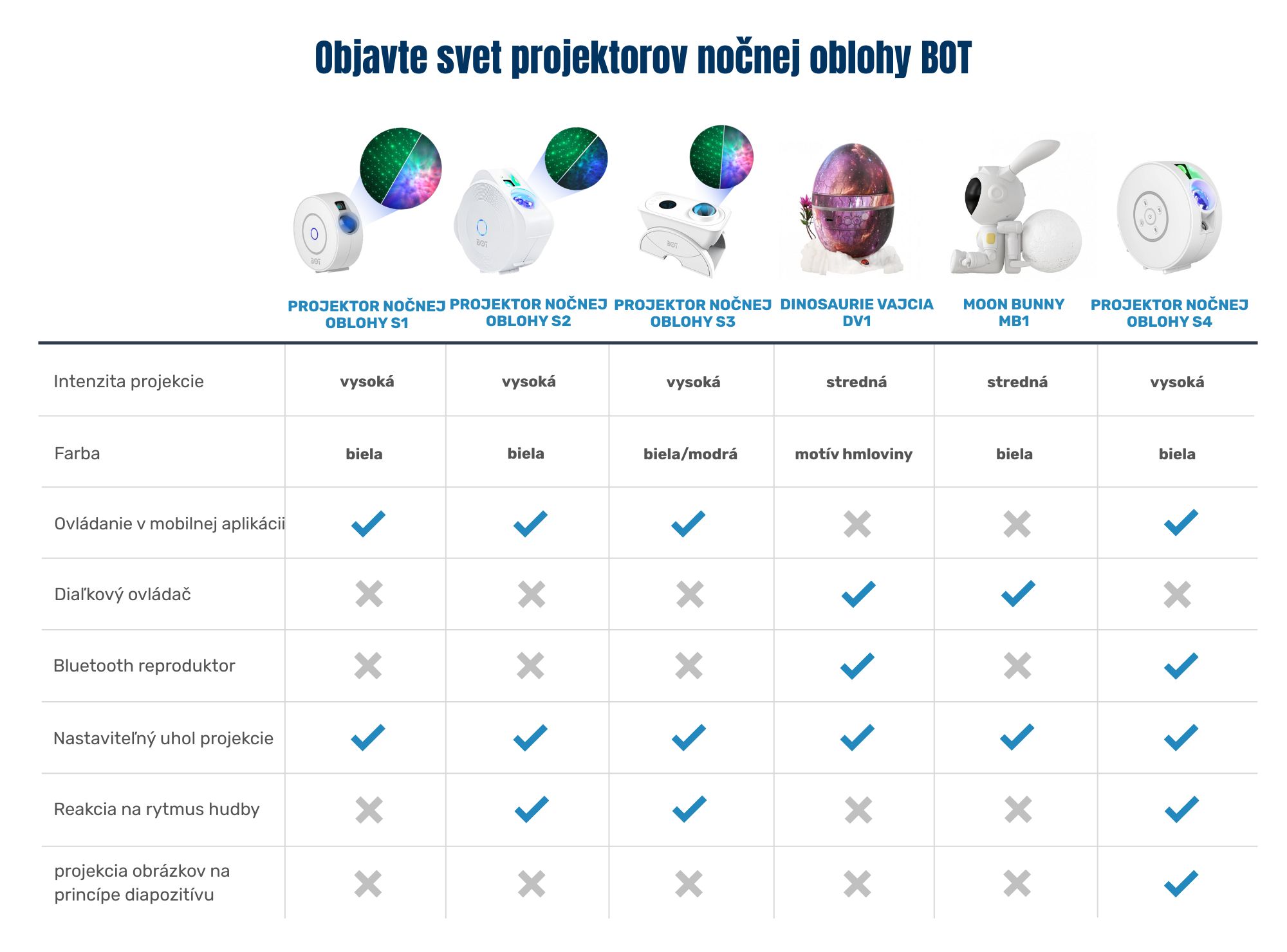 Objavte svet projektorov nočnej oblohy BOT

| | PROJEKTOR NOČNEJ OBLOHY S1 | PROJEKTOR NOČNEJ OBLOHY S2 | PROJEKTOR NOČNEJ OBLOHY S3 | DINOSAURIE VAJCIA DV1 | MOON BUNNY MB1 | PROJEKTOR NOČNEJ OBLOHY S4 |
|---|---|---|---|---|---|---|
| Intenzita projekcie | vysoká | vysoká | vysoká | stredná | stredná | vysoká |
| Farba | biela | biela | biela/modrá | motív hmloviny | biela | biela |
| Ovládanie v mobilnej aplikácii | ✓ | ✓ | ✓ | ✗ | ✗ | ✓ |
| Diaľkový ovládač | ✗ | ✗ | ✗ | ✓ | ✓ | ✗ |
| Bluetooth reproduktor | ✗ | ✗ | ✗ | ✓ | ✗ | ✓ |
| Nastaviteľný uhol projekcie | ✓ | ✓ | ✓ | ✓ | ✓ | ✓ |
| Reakcia na rytmus hudby | ✗ | ✓ | ✓ | ✗ | ✗ | ✓ |
| projekcia obrázkov na princípe diapozitívu | ✗ | ✗ | ✗ | ✗ | ✗ | ✓ |